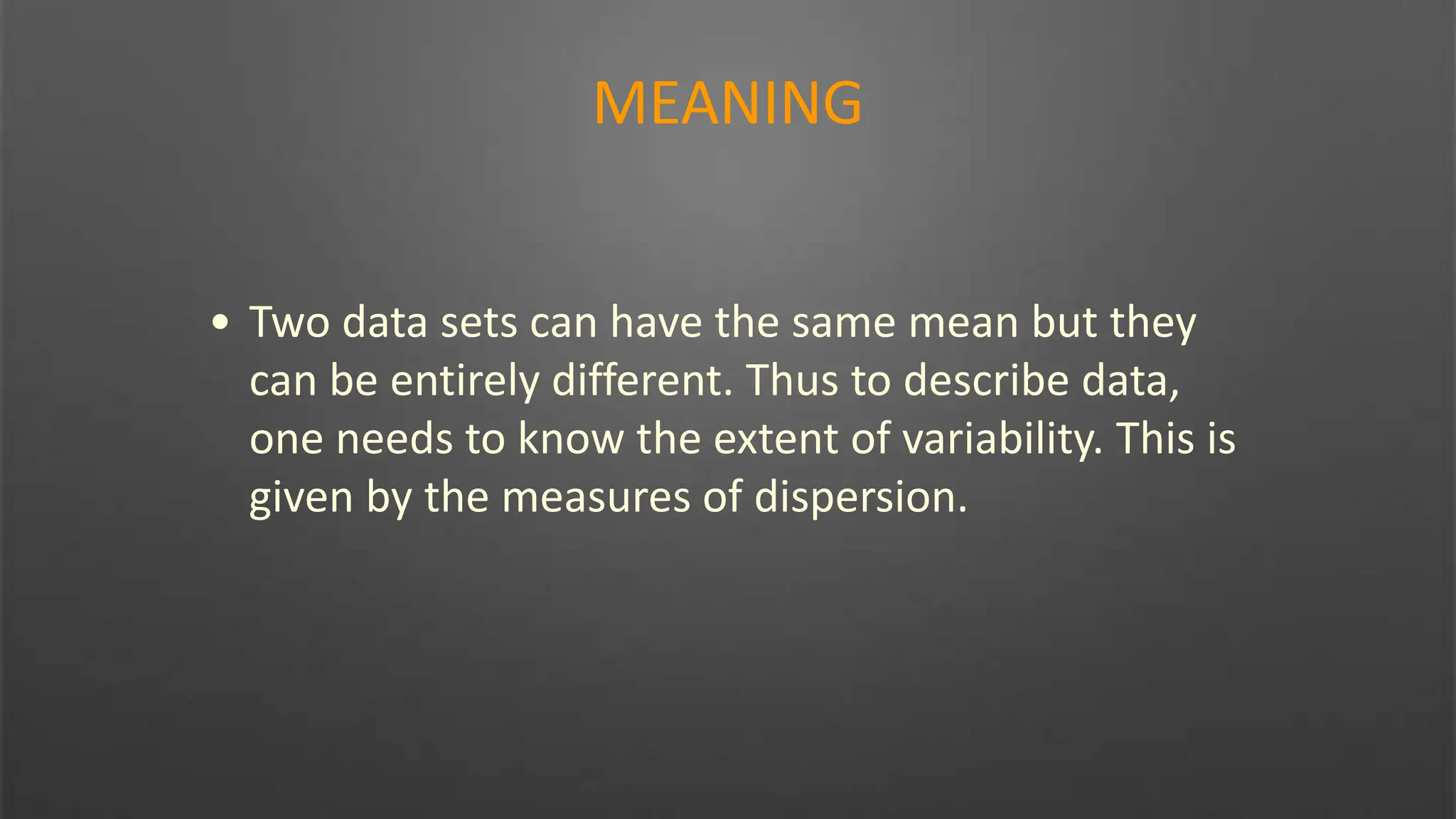 MEANING

• Two data sets can have the same mean but they can be entirely different. Thus to describe data, one needs to know the extent of variability. This is given by the measures of dispersion.